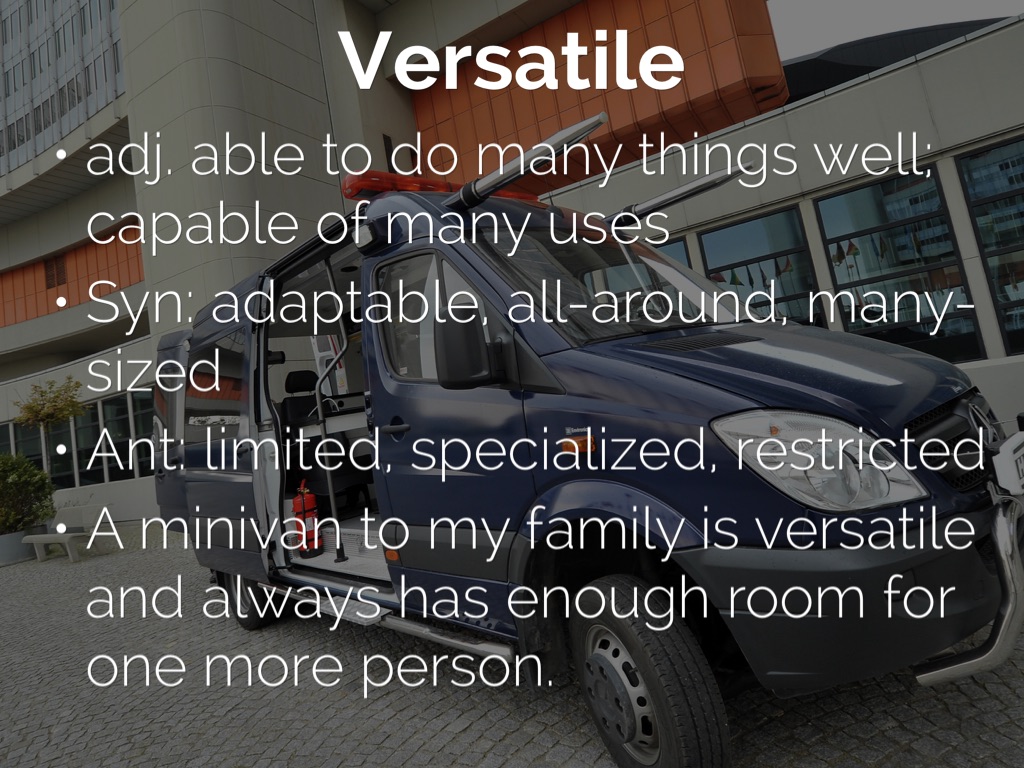 Versatile

• adj. able to do many things well; capable of many uses

• Syn: adaptable, all-around, many-sized

• Ant: limited, specialized, restricted

• A minivan to my family is versatile and always has enough room for one more person.